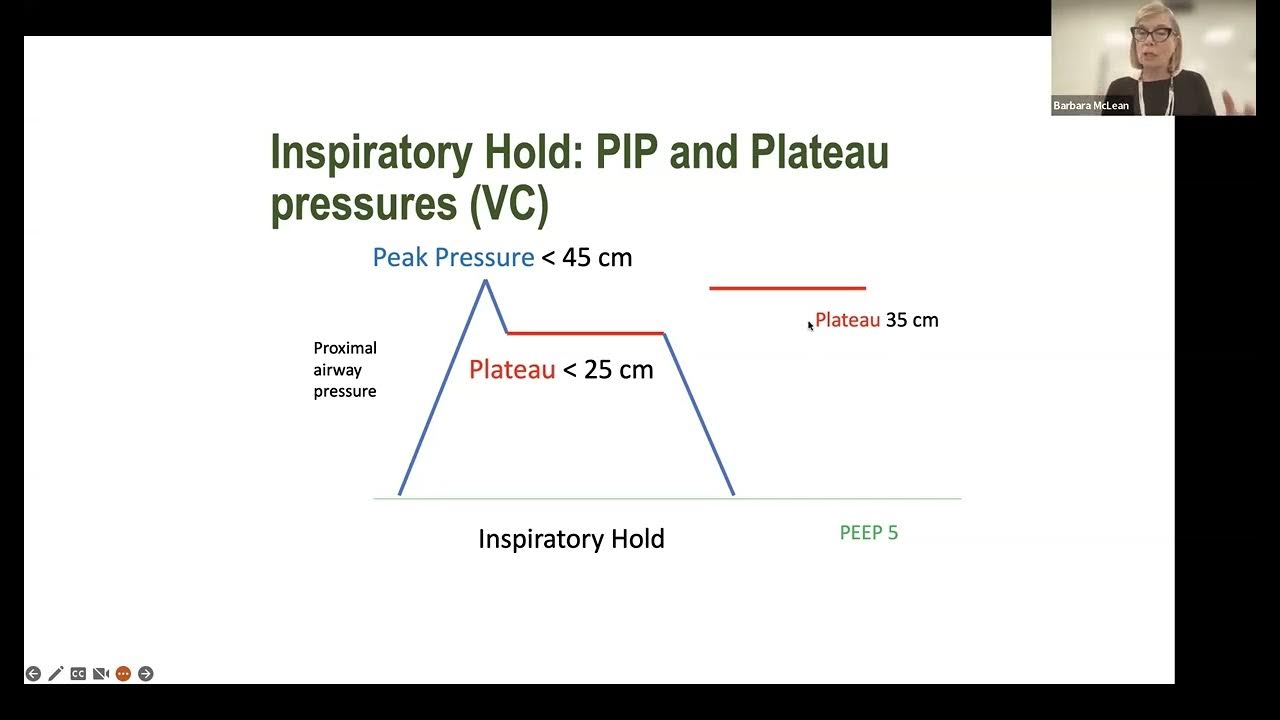 Barbara McLean

Inspiratory Hold: PIP and Plateau pressures (VC)

Peak Pressure < 45 cm

Plateau 35 cm

Proximal airway pressure

Plateau < 25 cm

Inspiratory Hold

PEEP 5